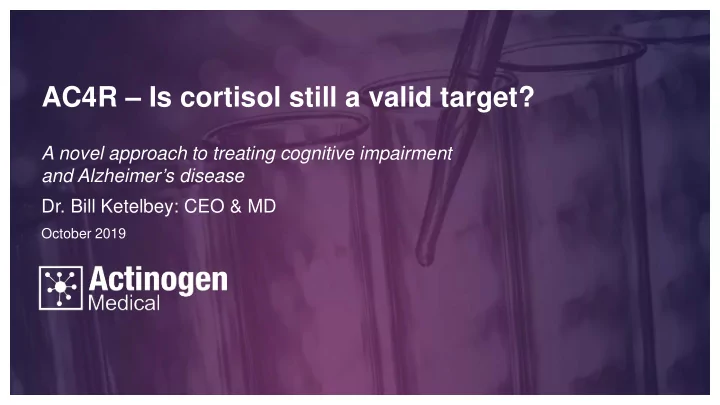 AC4R – Is cortisol still a valid target?

A novel approach to treating cognitive impairment and Alzheimer's disease

Dr. Bill Ketelbey: CEO & MD

October 2019

Actinogen Medical